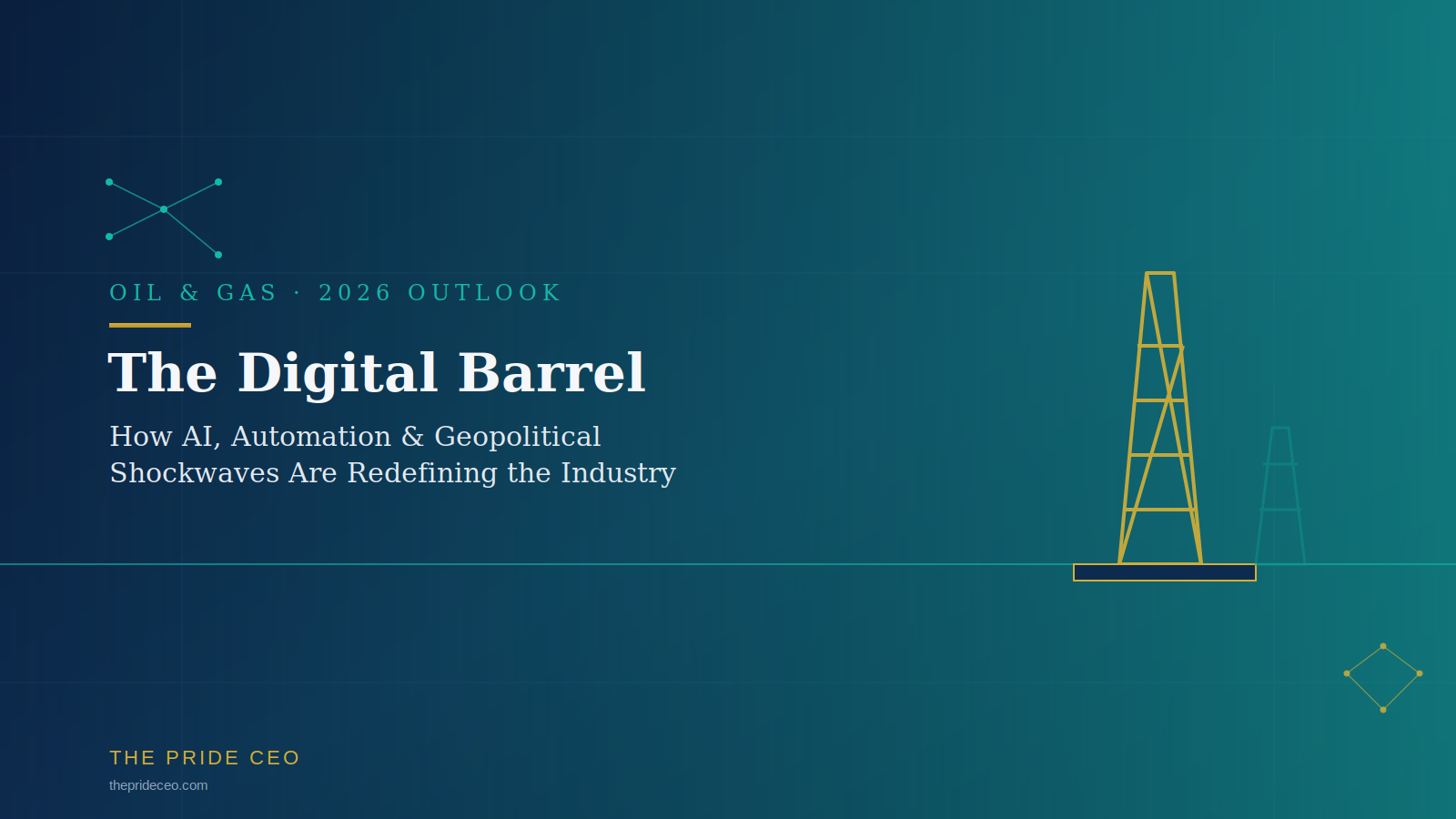 OIL & GAS · 2026 OUTLOOK

The Digital Barrel

How AI, Automation & Geopolitical Shockwaves Are Redefining the Industry

THE PRIDE CEO

theprideceo.com